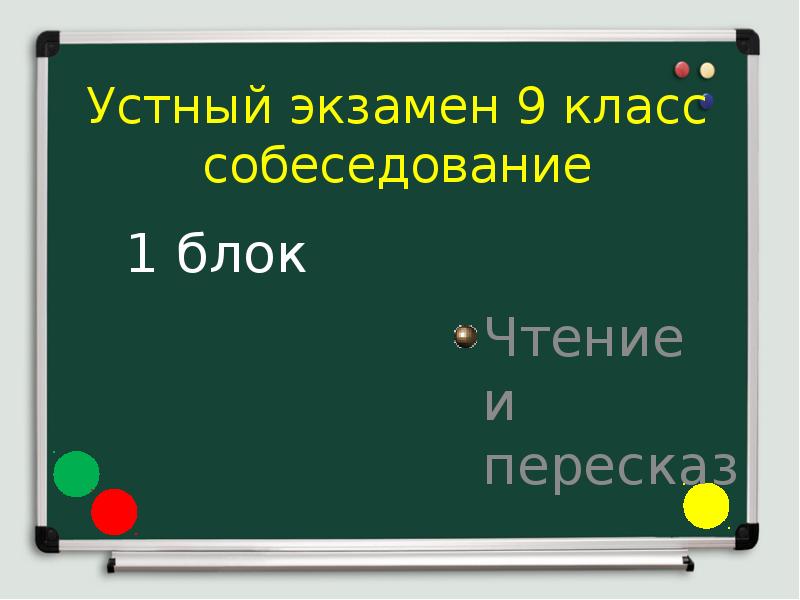 Устный экзамен 9 класс собеседование

1 блок

Чтение и пересказ